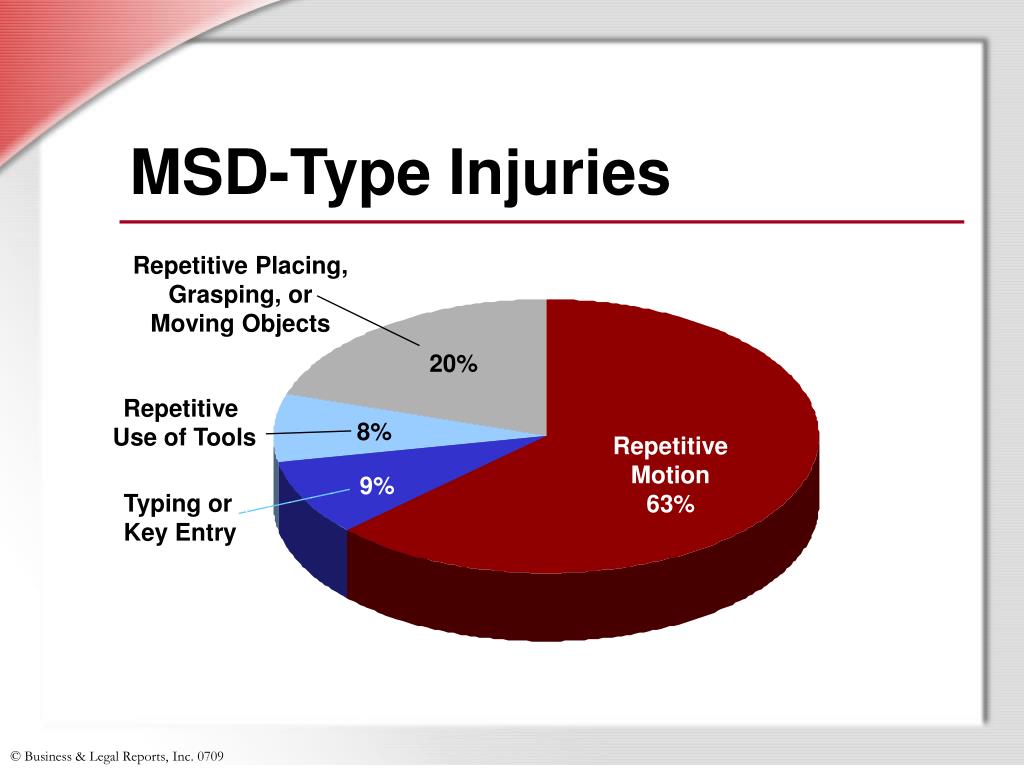 MSD-Type Injuries

Repetitive Placing, Grasping, or Moving Objects

20%

Repetitive Use of Tools

8%

Typing or Key Entry

9%

Repetitive Motion 63%

© Business & Legal Reports, Inc. 0709